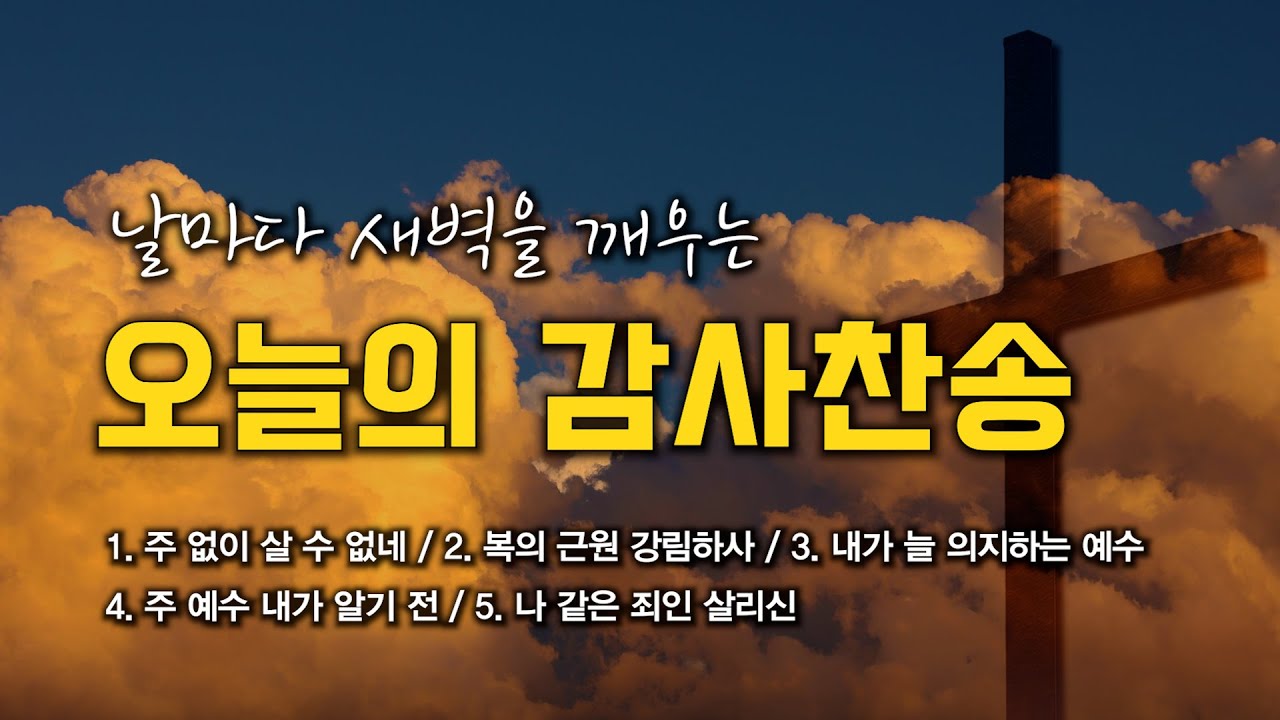 날마다 새벽을 깨우는

오늘의 감사찬송

1. 주 없이 살 수 없네 / 2. 복의 근원 강림하사 / 3. 내가 늘 의지하는 예수

4. 주 예수 내가 알기 전 / 5. 나 같은 죄인 살리신